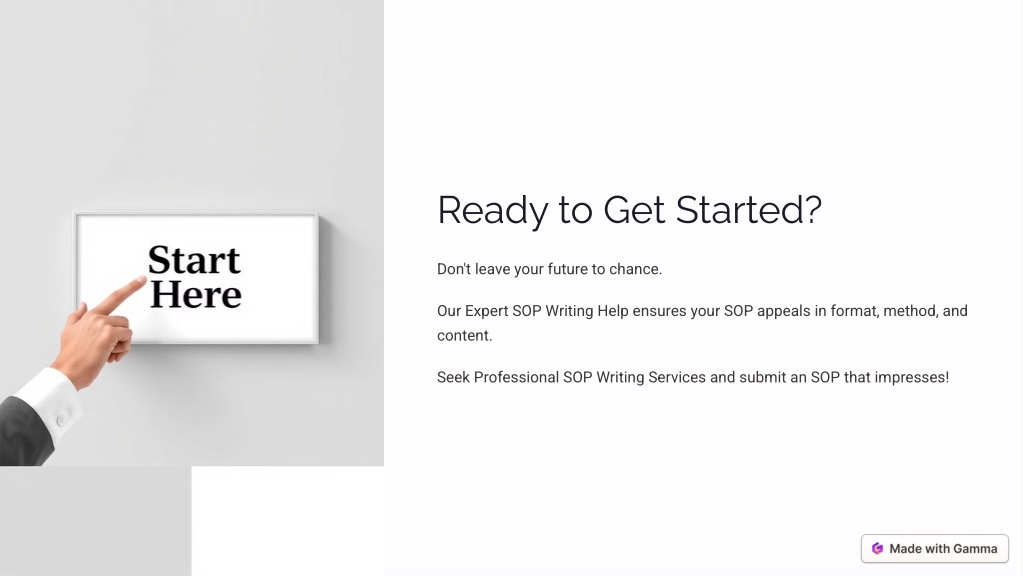 Start Here

Ready to Get Started?

Don't leave your future to chance.

Our Expert SOP Writing Help ensures your SOP appeals in format, method, and content.

Seek Professional SOP Writing Services and submit an SOP that impresses!

Made with Gamma